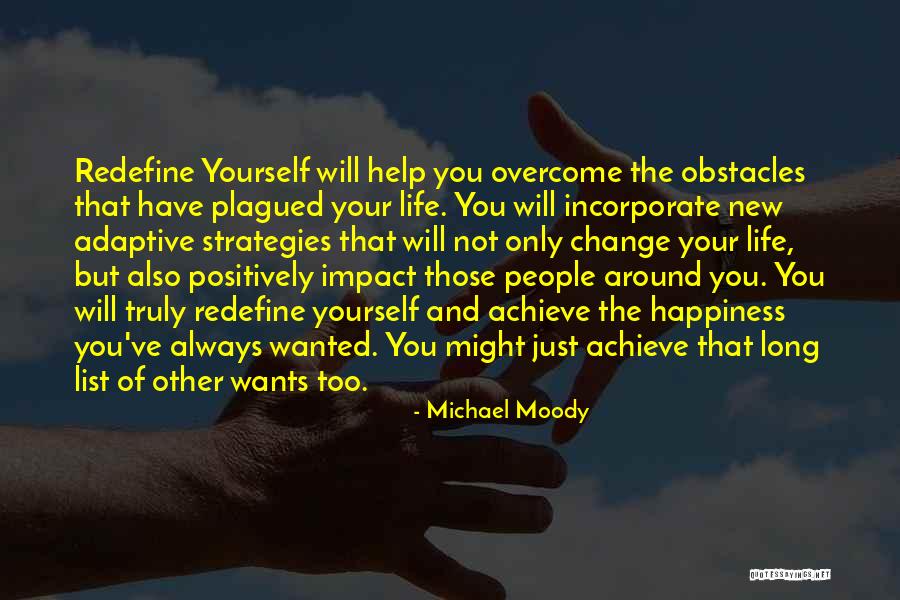 Redefine Yourself will help you overcome the obstacles that have plagued your life. You will incorporate new adaptive strategies that will not only change your life, but also positively impact those people around you. You will truly redefine yourself and achieve the happiness you've always wanted. You might just achieve that long list of other wants too.

- Michael Moody

QUOTESSAYINGS.NET